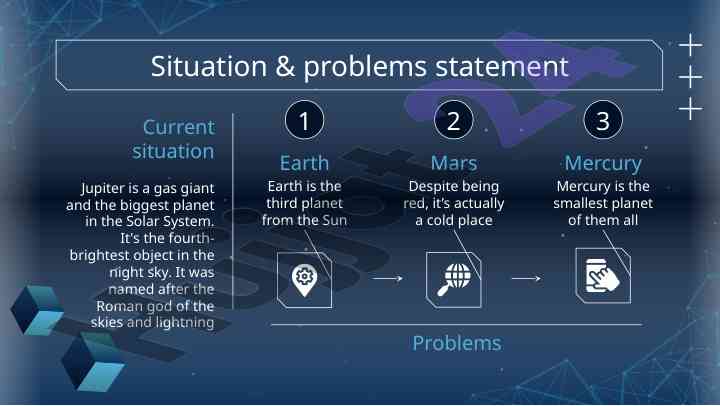 Situation & problems statement

Current situation

Jupiter is a gas giant and the biggest planet in the Solar System. It's the fourth-brightest object in the night sky. It was named after the Roman god of the skies and lightning

1

Earth

Earth is the third planet from the Sun

2

Mars

Despite being red, it's actually a cold place

3

Mercury

Mercury is the smallest planet of them all

Problems